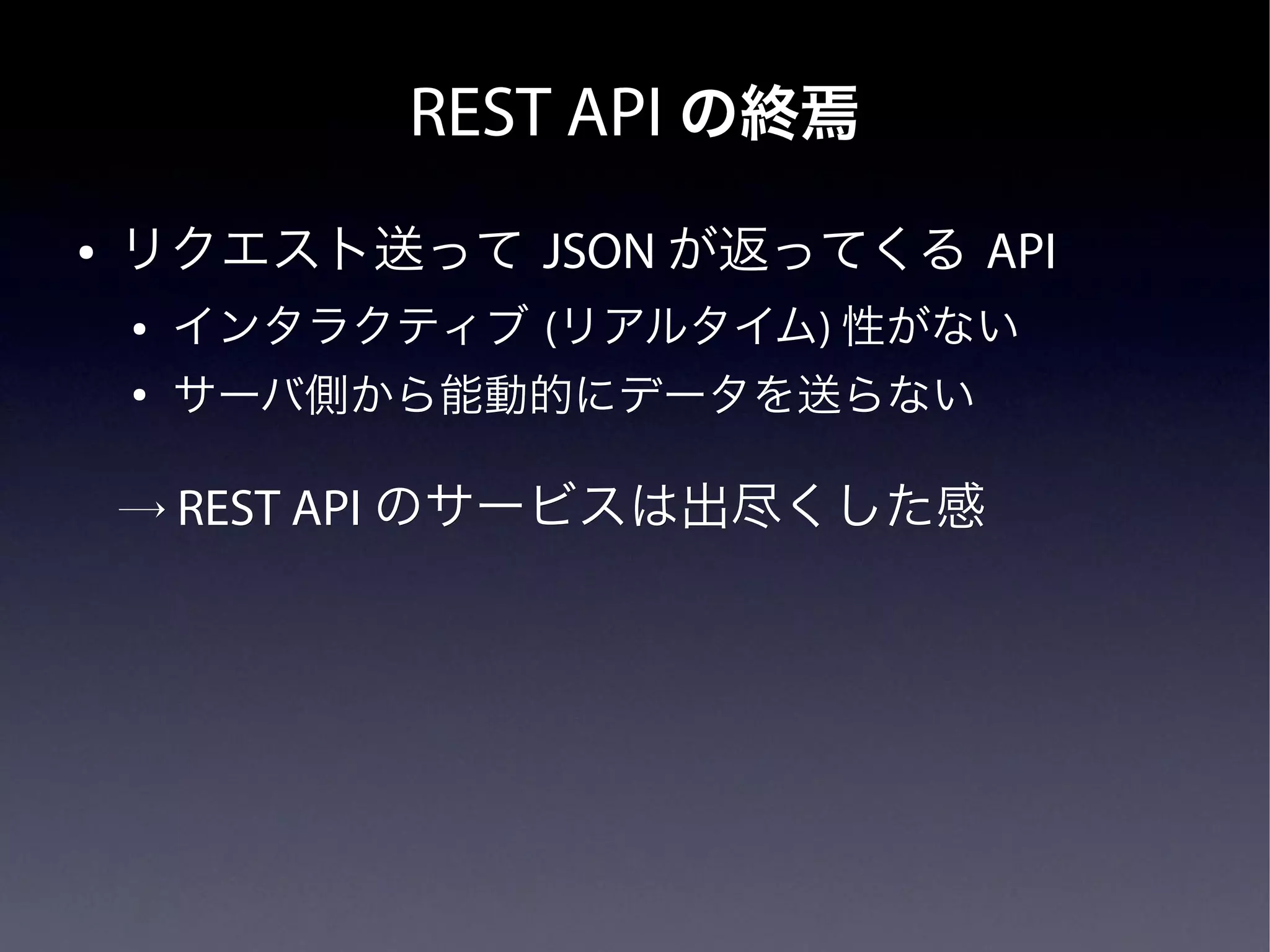 REST API の終焉

• リクエスト送って JSON が返ってくる API

• インタラクティブ (リアルタイム) 性がない

• サーバ側から能動的にデータを送らない

→ REST API のサービスは出尽くした感